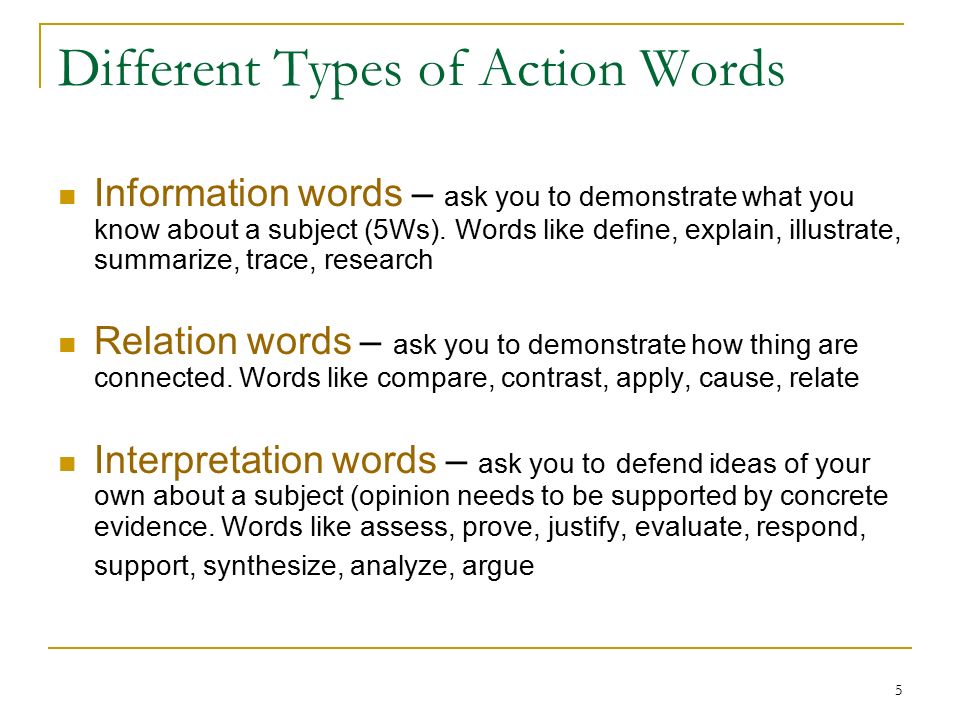 Different Types of Action Words

Information words – ask you to demonstrate what you know about a subject (5Ws). Words like define, explain, illustrate, summarize, trace, research

Relation words – ask you to demonstrate how thing are connected. Words like compare, contrast, apply, cause, relate

Interpretation words – ask you to defend ideas of your own about a subject (opinion needs to be supported by concrete evidence. Words like assess, prove, justify, evaluate, respond, support, synthesize, analyze, argue

5